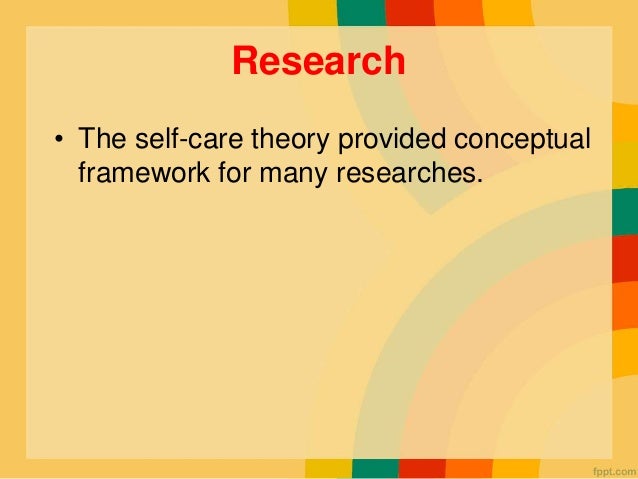 Research

• The self-care theory provided conceptual framework for many researches.

fppt.com